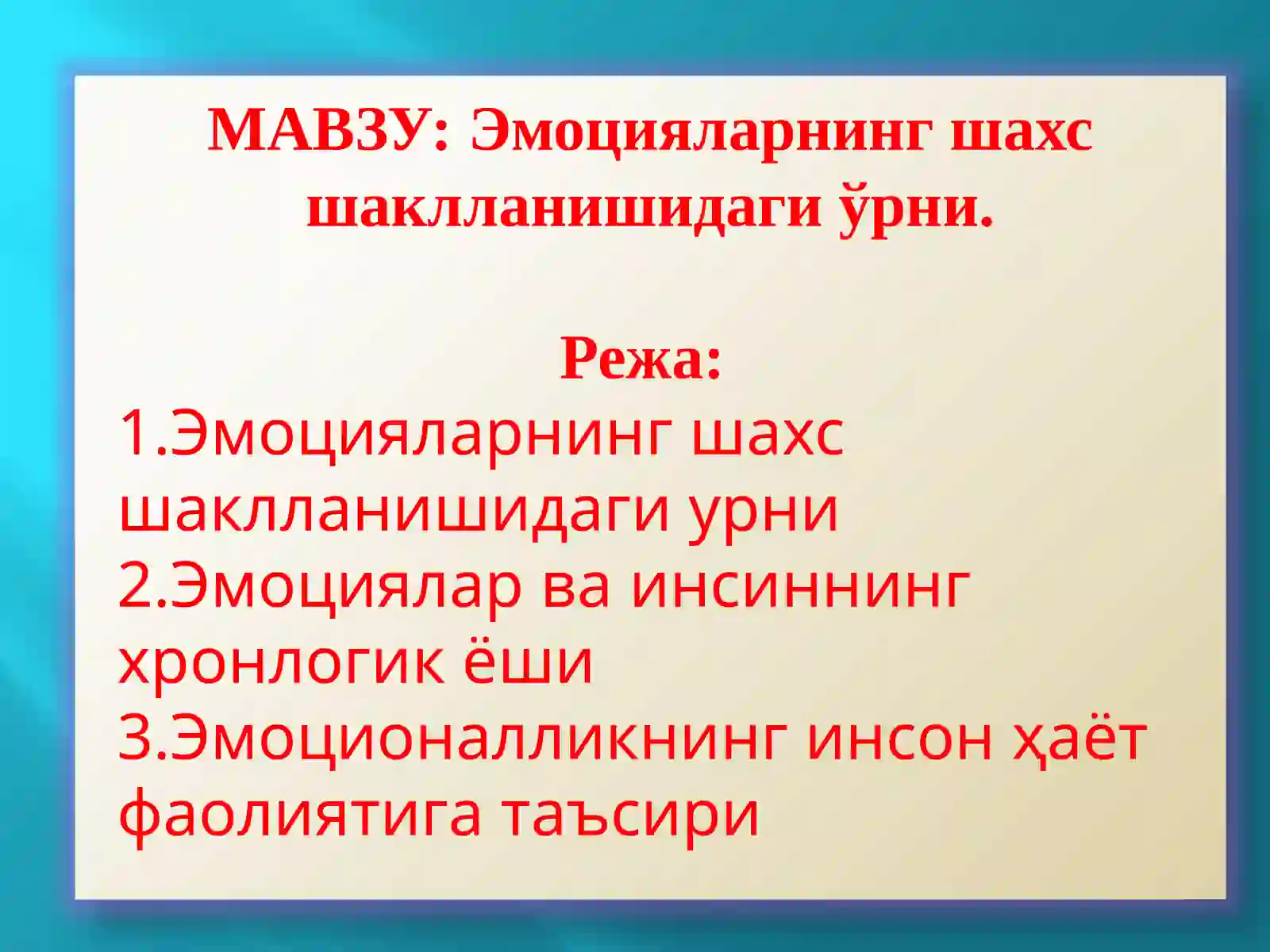 МАВЗУ: Эмоцияларнинг шахс шаклланишидаги ўрни.

Режа:

1.Эмоцияларнинг шахс шаклланишидаги урни
2.Эмоциялар ва инсиннинг хронлогик ёши
3.Эмоционалликнинг инсон ҳаёт фаолиятига таъсири